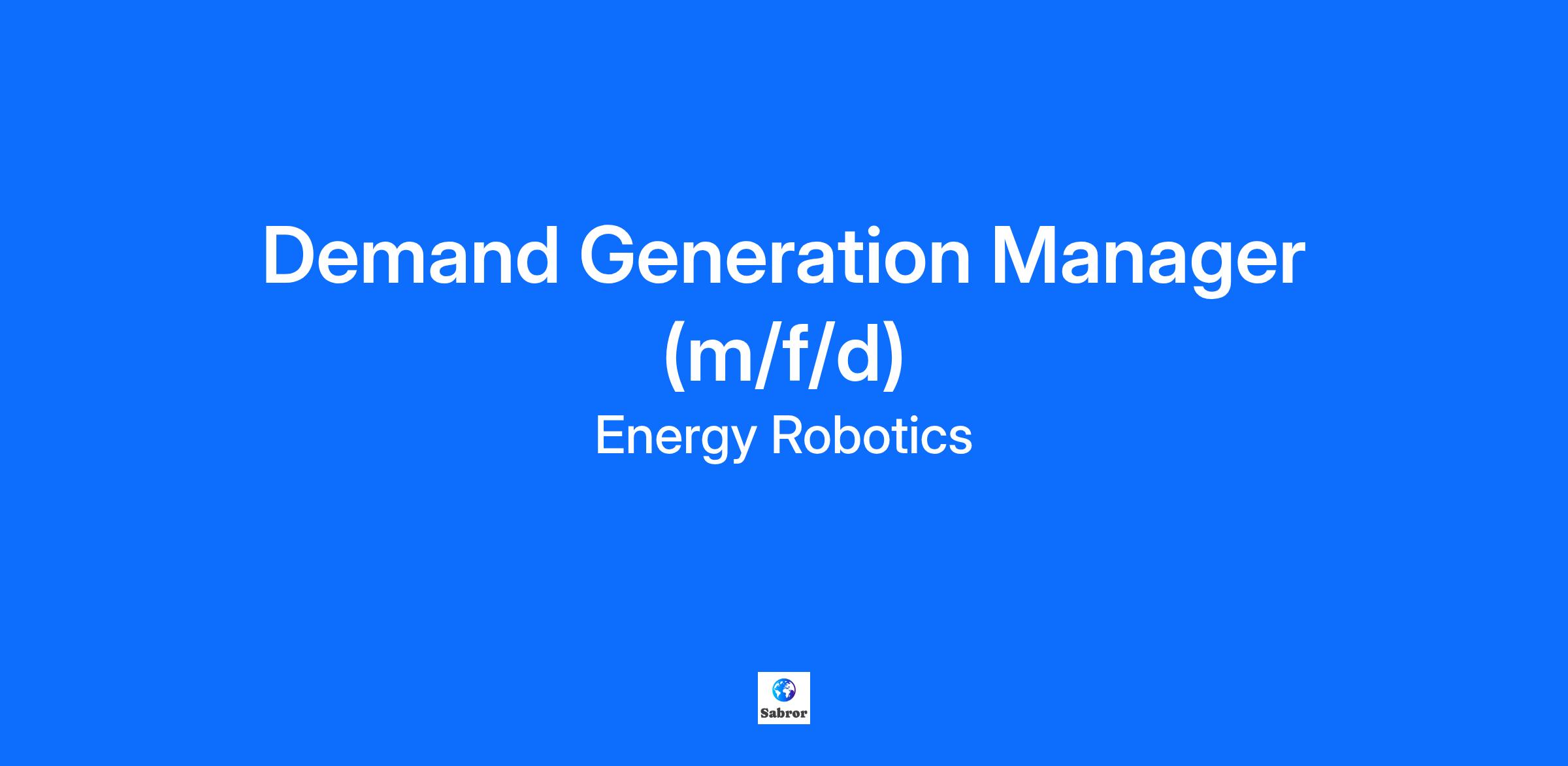 Demand Generation Manager (m/f/d)

Energy Robotics

Sabror